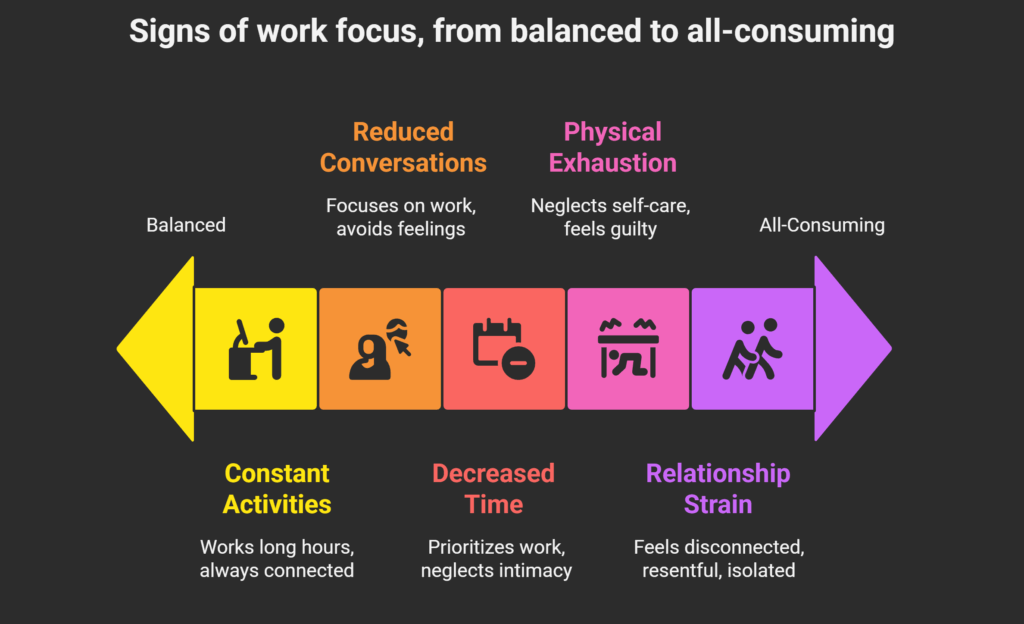 Signs of work focus, from balanced to all-consuming

Balanced

Reduced Conversations

Focuses on work, avoids feelings

Physical Exhaustion

Neglects self-care, feels guilty

All-Consuming

Constant Activities

Works long hours, always connected

Decreased Time

Prioritizes work, neglects intimacy

Relationship Strain

Feels disconnected, resentful, isolated